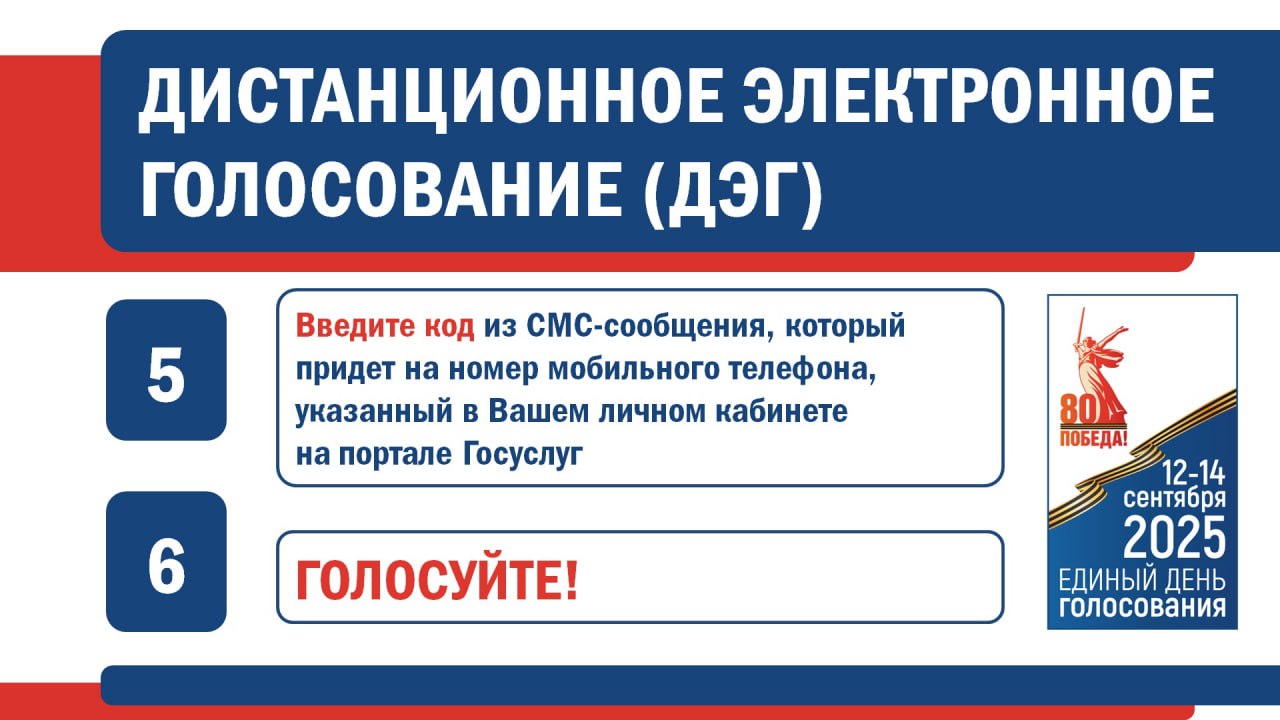 ДИСТАНЦИОННОЕ ЭЛЕКТРОННОЕ ГОЛОСОВАНИЕ (ДЭГ)

5

Введите код из СМС-сообщения, который придет на номер мобильного телефона, указанный в Вашем личном кабинете на портале Госуслуг

6

ГОЛОСУЙТЕ!

80 ПОБЕДА!

12-14 сентября 2025 ЕДИНЫЙ ДЕНЬ ГОЛОСОВАНИЯ